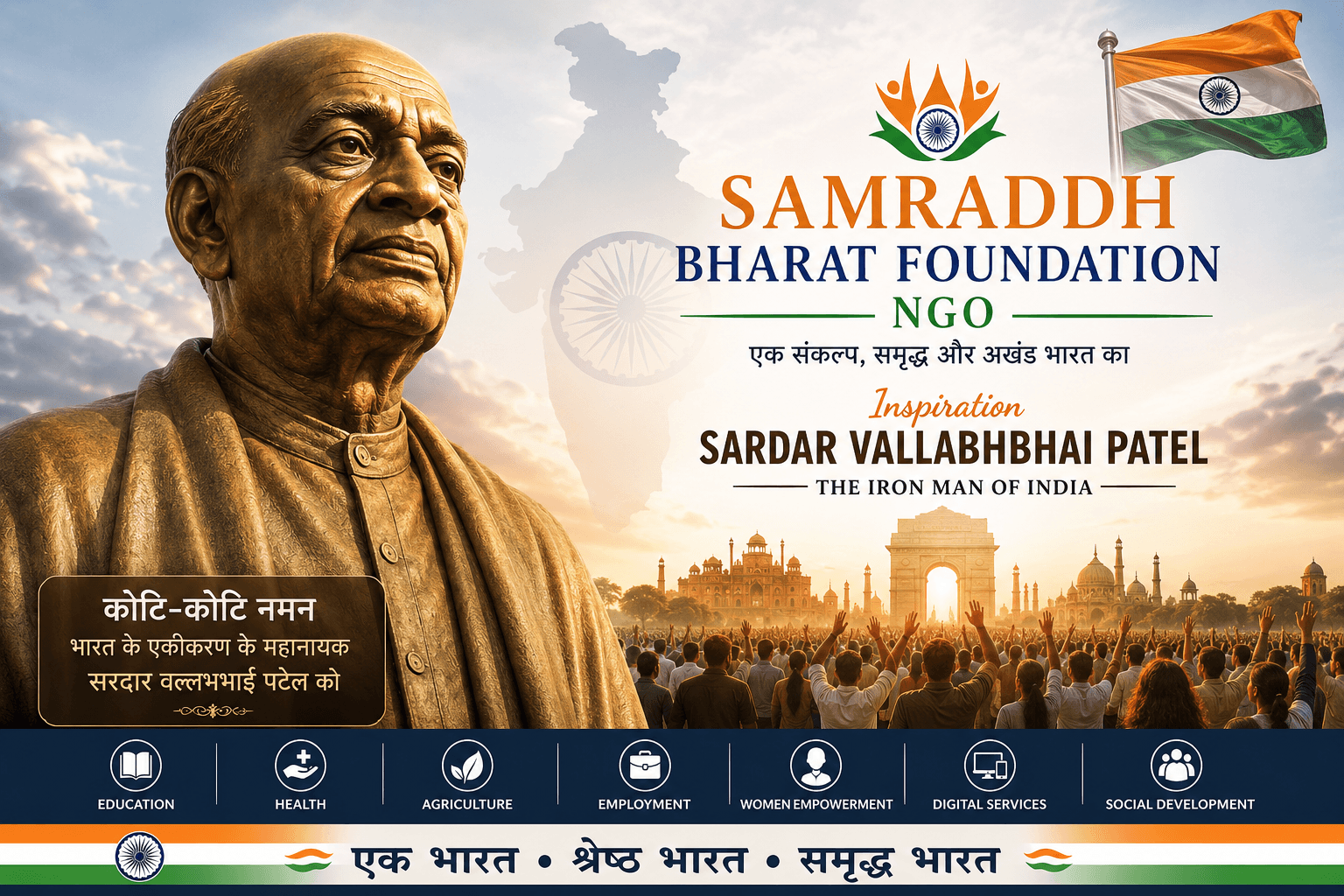 SAMRADDH
BHARAT FOUNDATION
NGO
एक संकल्प, समृद्ध और अखंड भारत का

Inspiration
SARDAR VALLABHBHAI PATEL
THE IRON MAN OF INDIA

कोटि-कोटि नमन
भारत के एकीकरण के महानायक
सरदार वल्लभभाई पटेल को

EDUCATION
HEALTH
AGRICULTURE
EMPLOYMENT
WOMEN EMPOWERMENT
DIGITAL SERVICES
SOCIAL DEVELOPMENT

एक भारत • श्रेष्ठ भारत • समृद्ध भारत